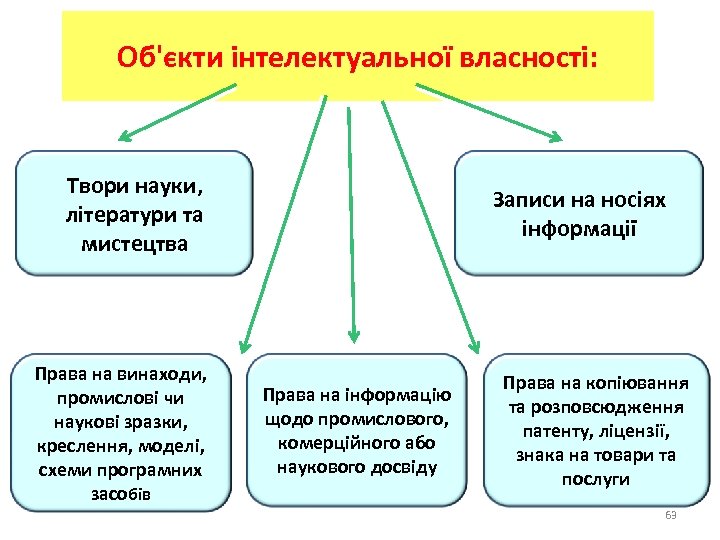 Об'єкти інтелектуальної власності:

Твори науки, літератури та мистецтва

Записи на носіях інформації

Права на винаходи, промислові чи наукові зразки, креслення, моделі, схеми програмних засобів

Права на інформацію щодо промислового, комерційного або наукового досвіду

Права на копіювання та розповсюдження патенту, ліцензії, знака на товари та послуги

69